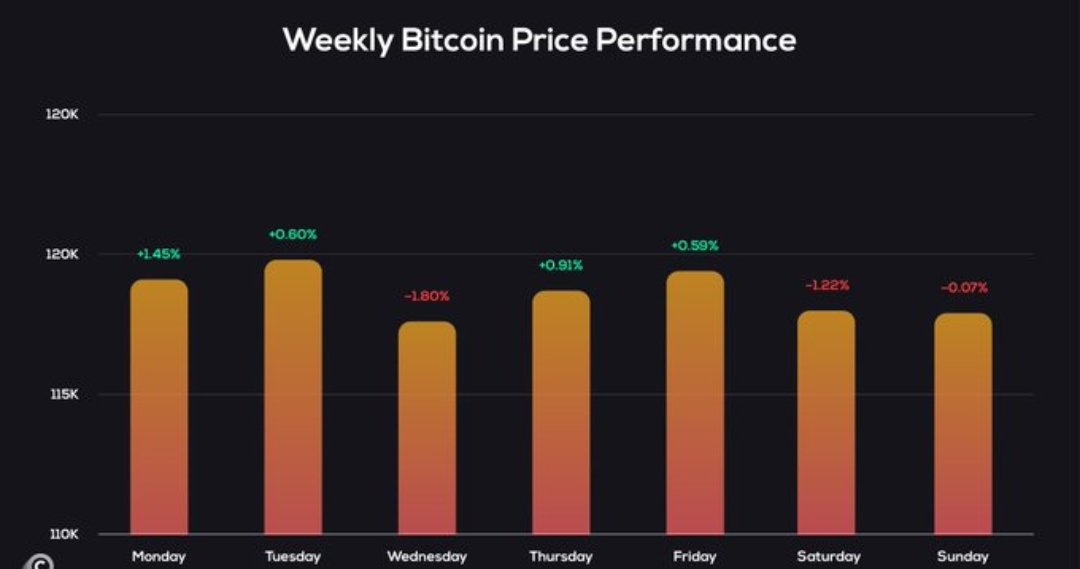 Weekly Bitcoin Price Performance

120K
120K
115K
110K

+1.45%
+0.60%
-1.80%
+0.91%
+0.59%
-1.22%
-0.07%

Monday
Tuesday
Wednesday
Thursday
Friday
Saturday
Sunday